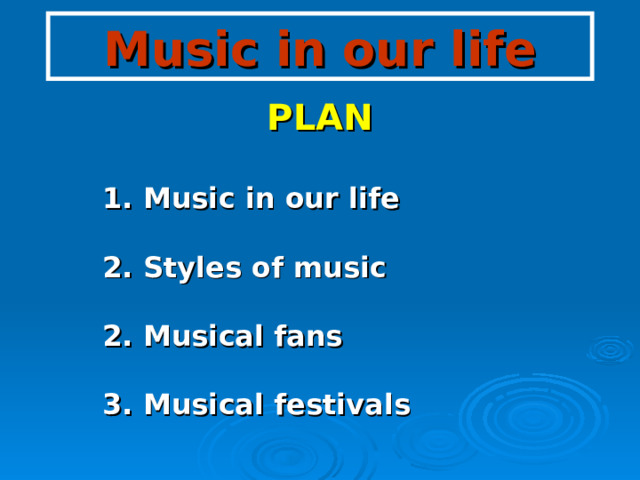 Music in our life

PLAN

1. Music in our life

2. Styles of music

2. Musical fans

3. Musical festivals